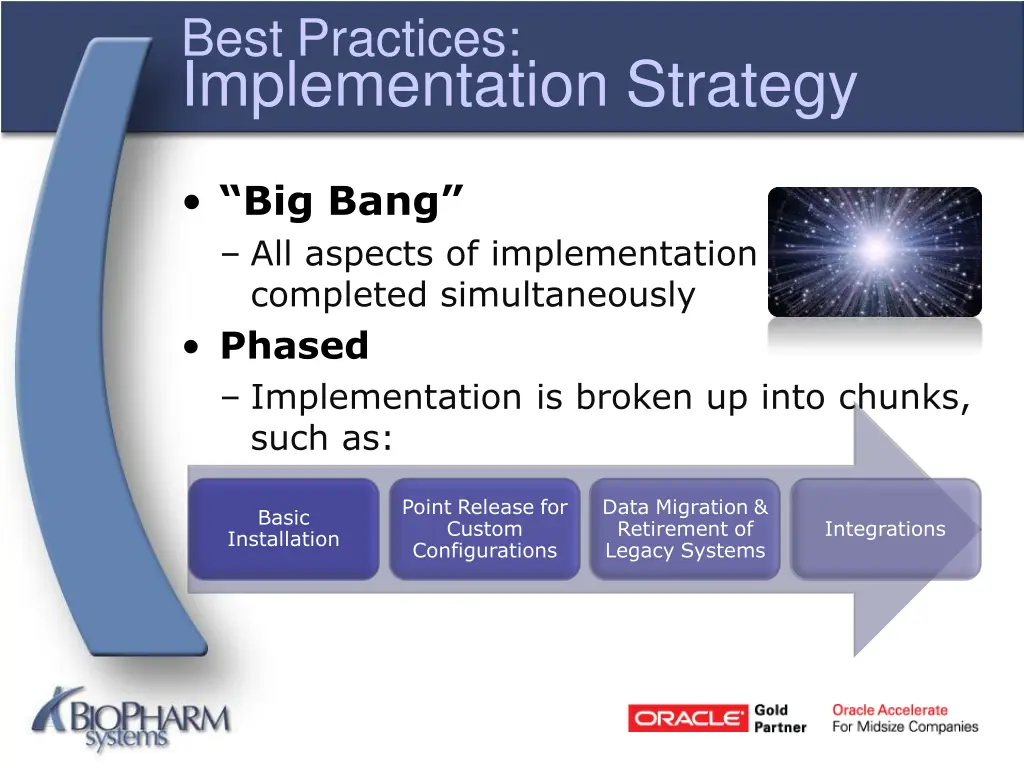 Best Practices:
Implementation Strategy

• "Big Bang"
– All aspects of implementation completed simultaneously
• Phased
– Implementation is broken up into chunks, such as:

Basic Installation

Point Release for Custom Configurations

Data Migration & Retirement of Legacy Systems

Integrations

BioPharm systems

ORACLE Gold Partner

Oracle Accelerate For Midsize Companies